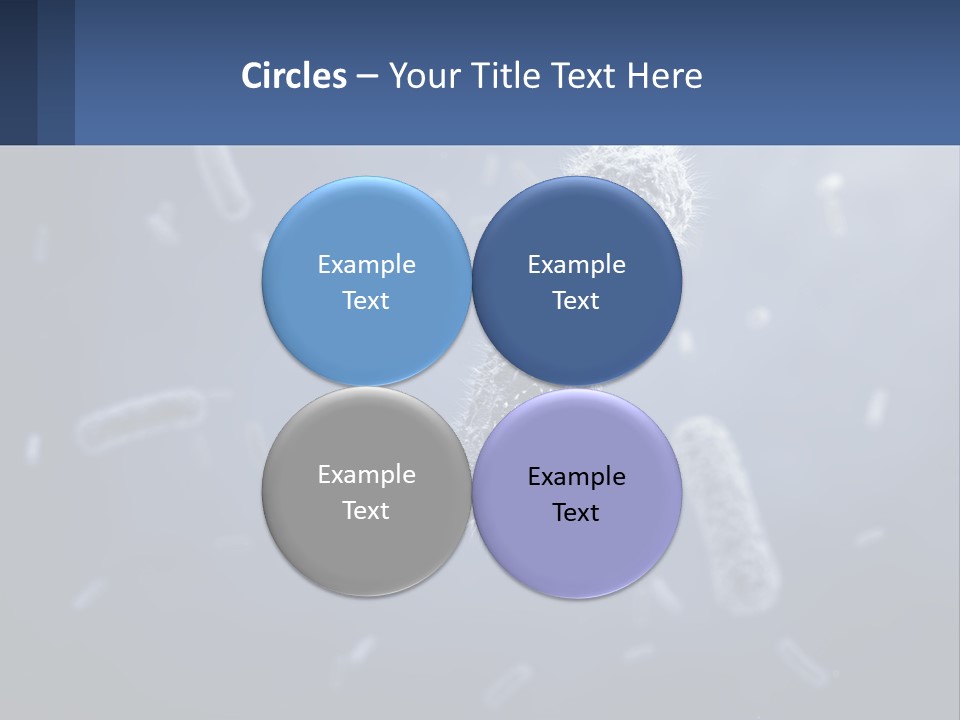 Circles – Your Title Text Here

Example Text

Example Text

Example Text

Example Text